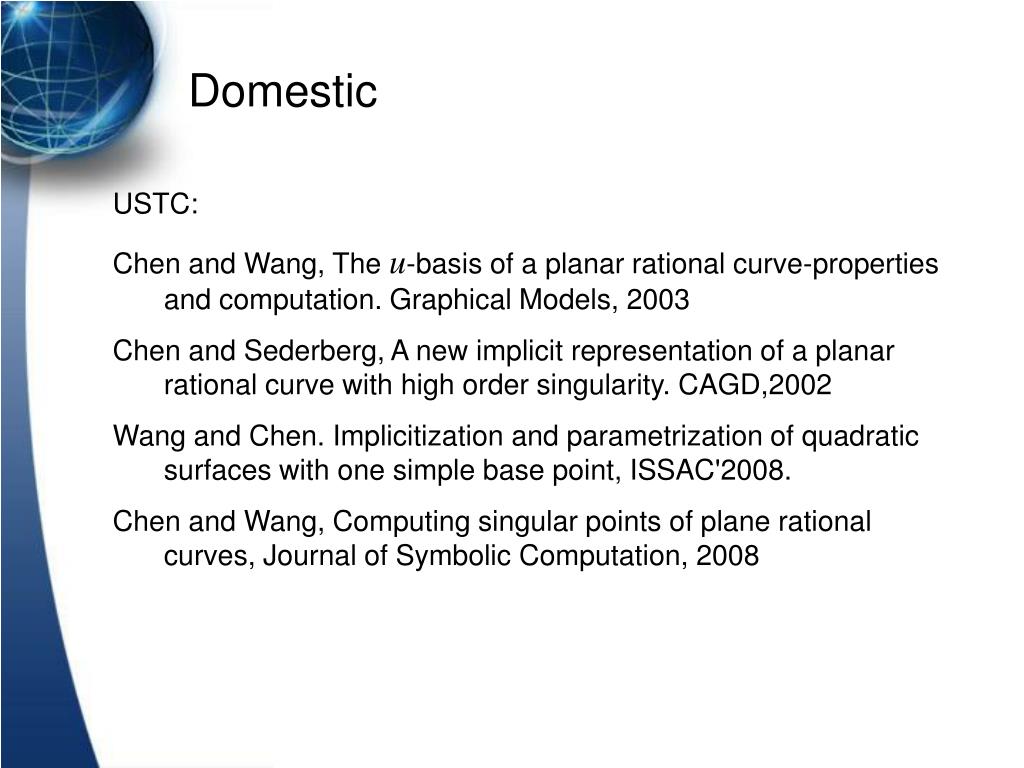 Domestic

USTC:

Chen and Wang, The $u$-basis of a planar rational curve-properties and computation. Graphical Models, 2003

Chen and Sederberg, A new implicit representation of a planar rational curve with high order singularity. CAGD,2002

Wang and Chen. Implicitization and parametrization of quadratic surfaces with one simple base point, ISSAC'2008.

Chen and Wang, Computing singular points of plane rational curves, Journal of Symbolic Computation, 2008